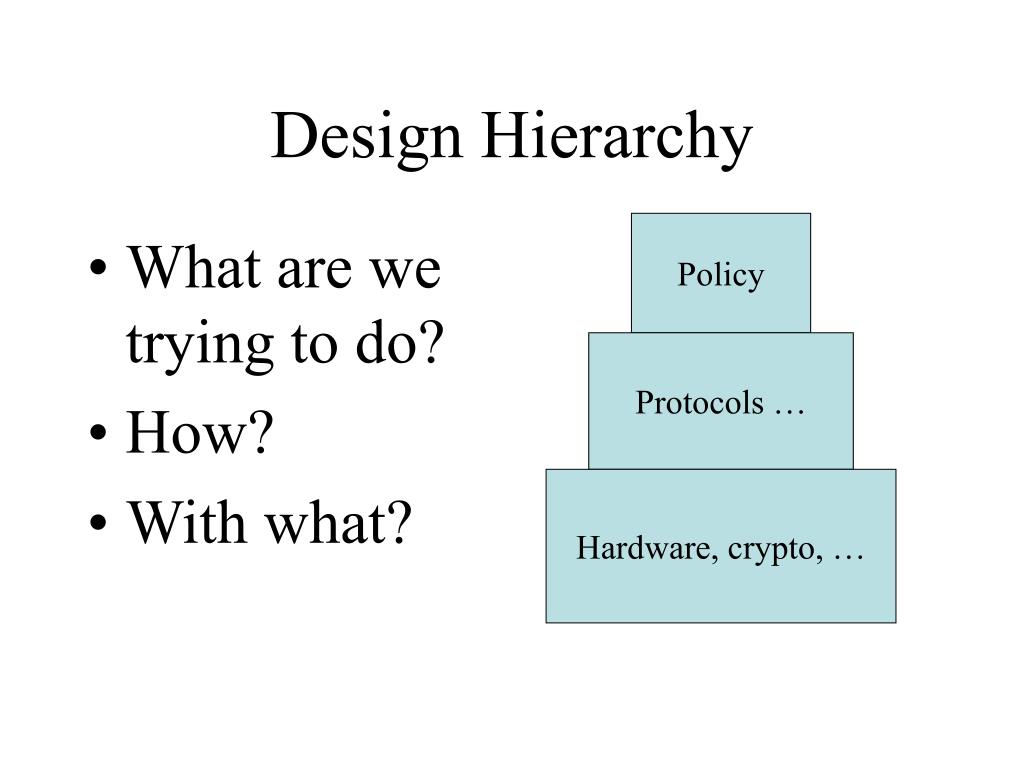 Design Hierarchy

• What are we trying to do?
• How?
• With what?

Policy

Protocols …

Hardware, crypto, …